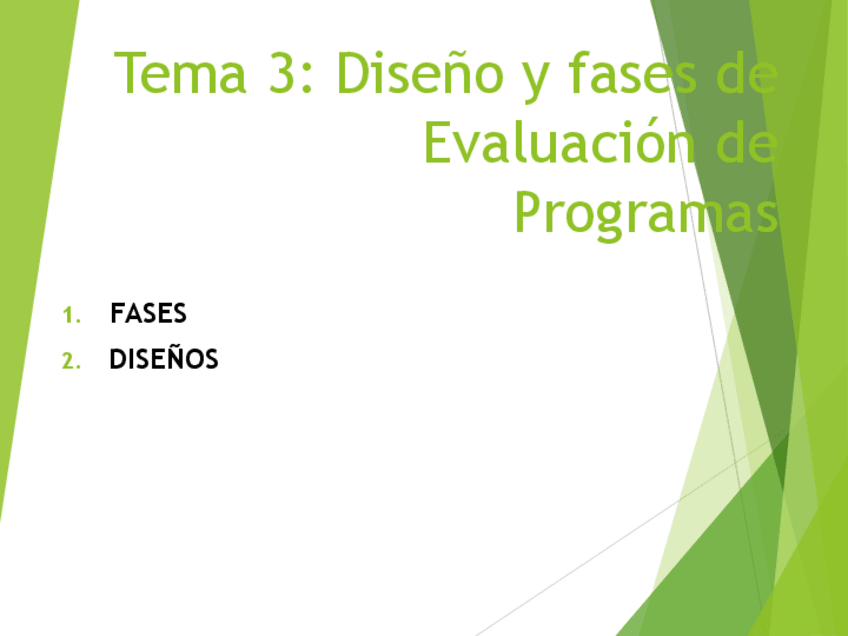 Tema 3: Diseño y fases de Evaluación de Programas

1. FASES
2. DISEÑOS